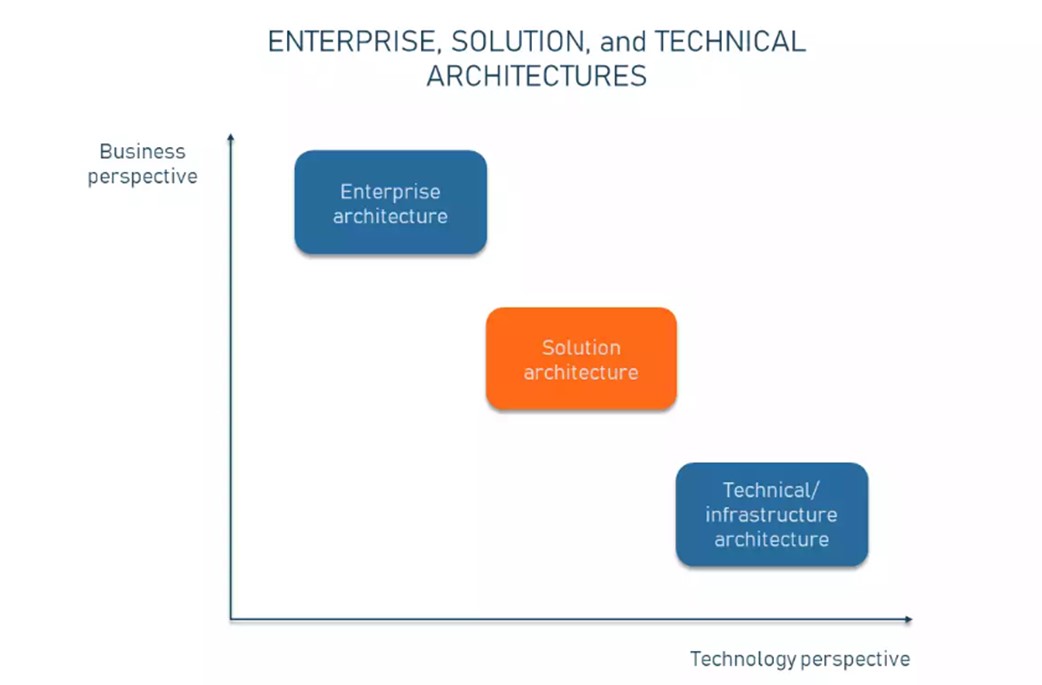 ENTERPRISE, SOLUTION, and TECHNICAL ARCHITECTURES

Business perspective

Enterprise architecture

Solution architecture

Technical/ infrastructure architecture

Technology perspective